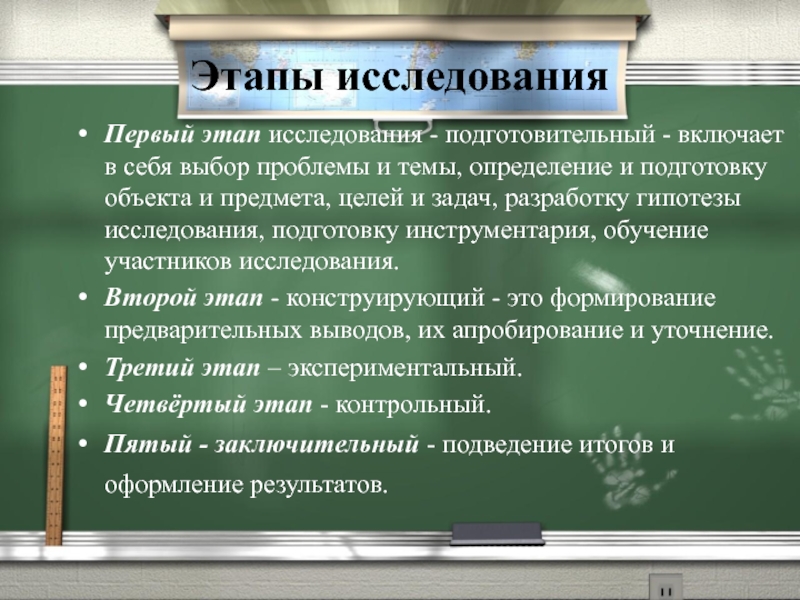 Этапы исследования

• Первый этап исследования - подготовительный - включает в себя выбор проблемы и темы, определение и подготовку объекта и предмета, целей и задач, разработку гипотезы исследования, подготовку инструментария, обучение участников исследования.

• Второй этап - конструирующий - это формирование предварительных выводов, их апробирование и уточнение.

• Третий этап – экспериментальный.

• Четвёртый этап - контрольный.

• Пятый - заключительный - подведение итогов и оформление результатов.